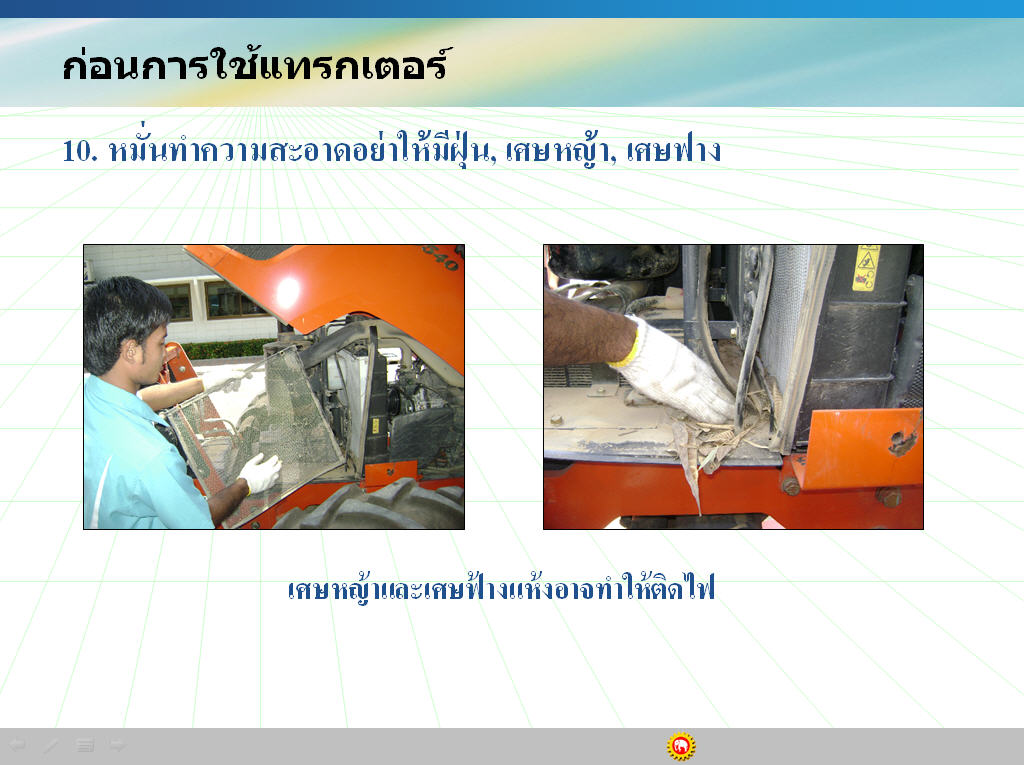 ก่อนการใช้แทรกเตอร์

10. หมั่นทำความสะอาดอย่าให้มีฝุ่น, เศษหญ้า, เศษฟาง

เศษหญ้าและเศษฟางแห้งอาจทำให้ติดไฟ